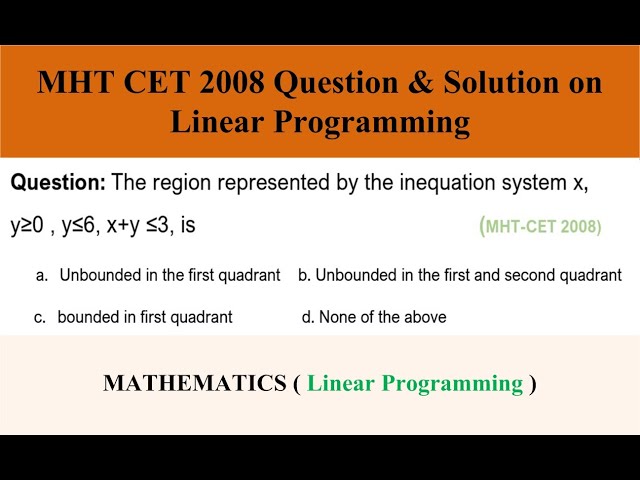 MHT CET 2008 Question & Solution on Linear Programming

**Question:** The region represented by the inequation system x, y≥0 , y≤6, x+y ≤3, is (MHT-CET 2008)

a. Unbounded in the first quadrant b. Unbounded in the first and second quadrant

c. bounded in first quadrant d. None of the above

MATHEMATICS ( Linear Programming )